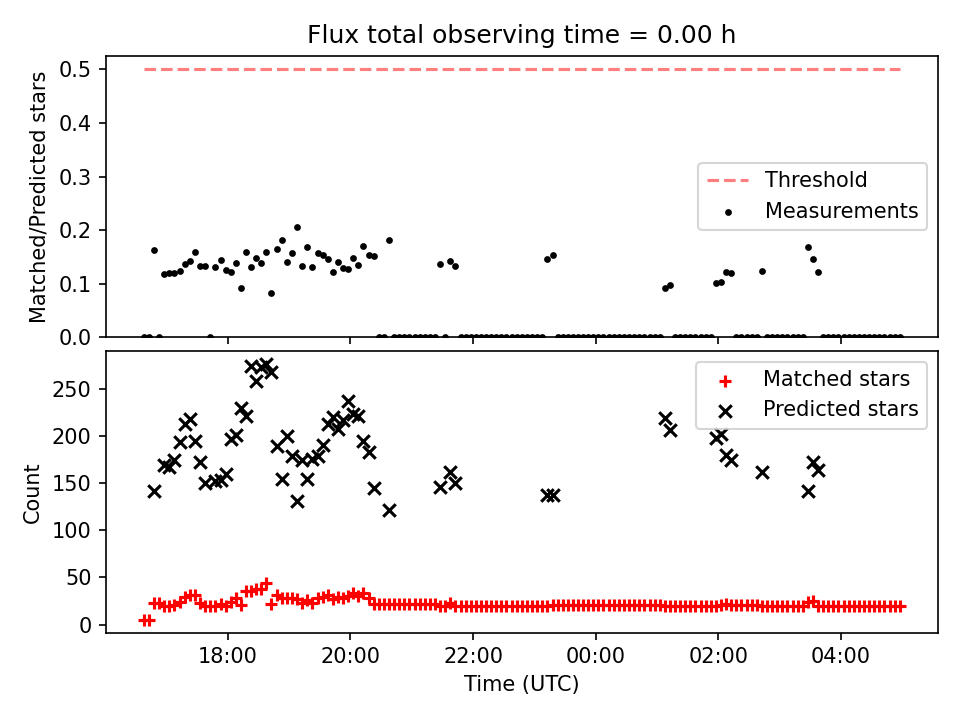 Flux total observing time = 0.00 h

Matched/Predicted stars

0.5
0.4
0.3
0.2
0.1
0.0

Threshold
Measurements

Count

250
200
150
100
50
0

Matched stars
Predicted stars

18:00
20:00
22:00
00:00
02:00
04:00

Time (UTC)